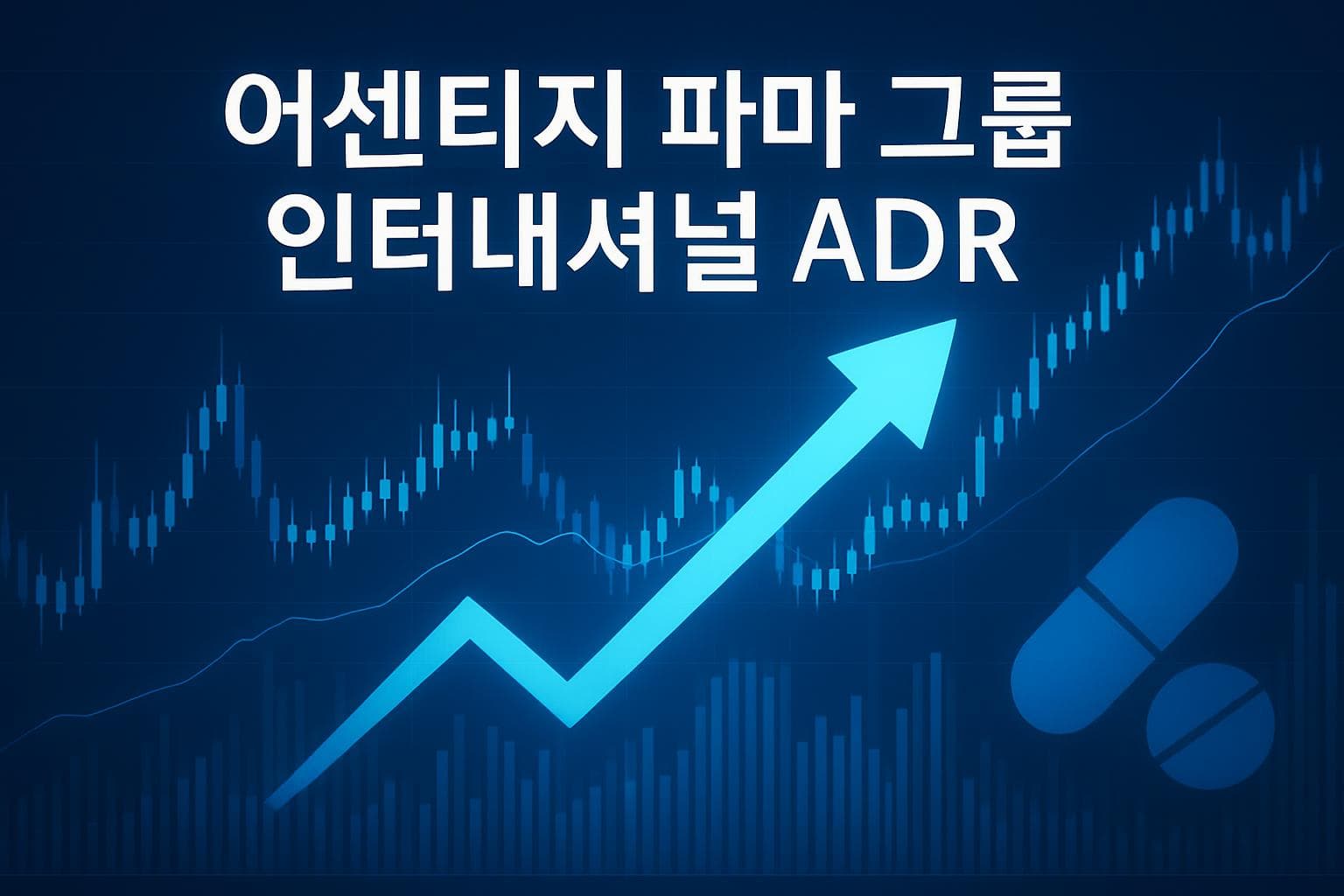 어센티지 파마 그룹
인터내셔널 ADR